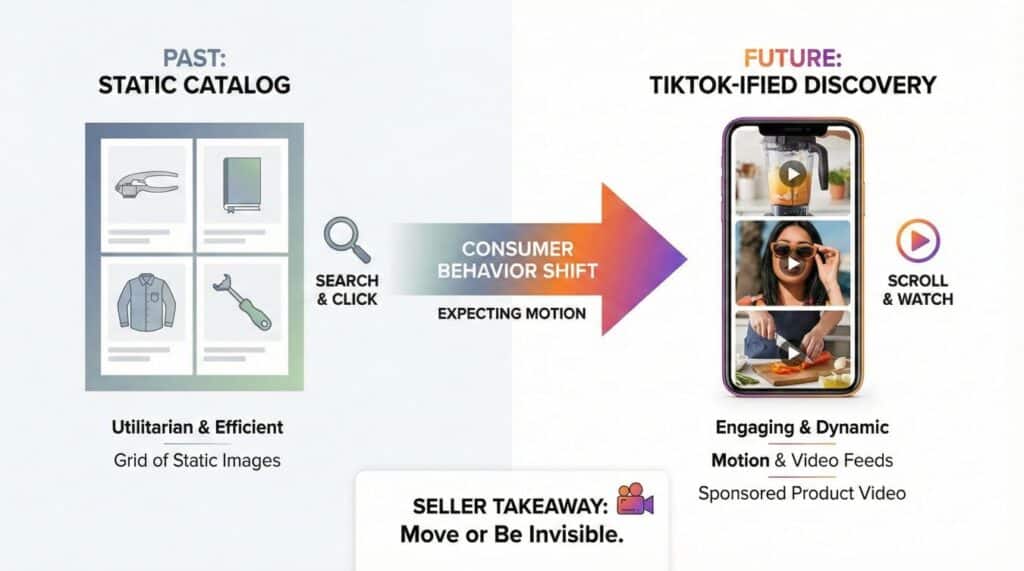 PAST:
STATIC CATALOG

SEARCH & CLICK

Utilitarian & Efficient

Grid of Static Images

CONSUMER BEHAVIOR SHIFT

EXPECTING MOTION

FUTURE:
TIKTOK-IFIED DISCOVERY

SCROLL & WATCH

Engaging & Dynamic

Motion & Video Feeds

Sponsored Product Video

SELLER TAKEAWAY:
Move or Be Invisible.